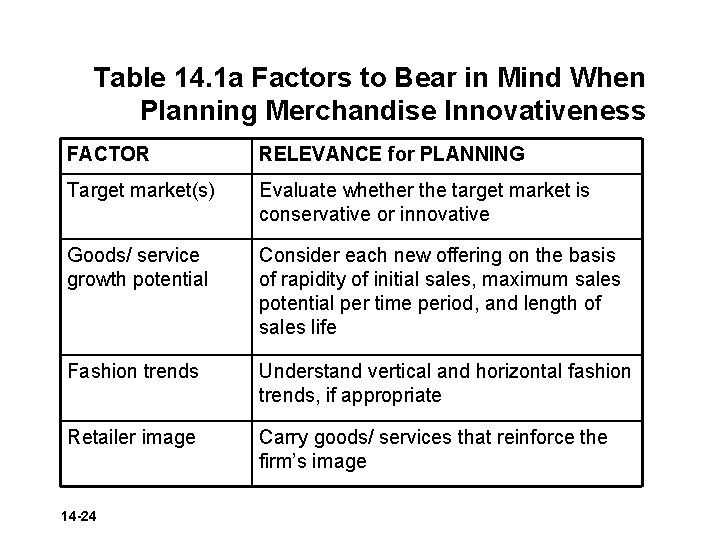 Table 14.1a Factors to Bear in Mind When Planning Merchandise Innovativeness

| FACTOR | RELEVANCE for PLANNING |
|---|---|
| Target market(s) | Evaluate whether the target market is conservative or innovative |
| Goods/ service growth potential | Consider each new offering on the basis of rapidity of initial sales, maximum sales potential per time period, and length of sales life |
| Fashion trends | Understand vertical and horizontal fashion trends, if appropriate |
| Retailer image | Carry goods/ services that reinforce the firm's image |

14-24